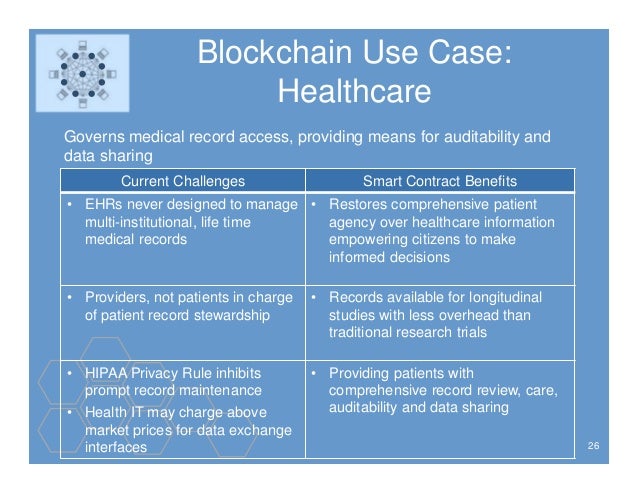 Blockchain Use Case: Healthcare

Governs medical record access, providing means for auditability and data sharing

| Current Challenges | Smart Contract Benefits |
|---|---|
| • EHRs never designed to manage multi-institutional, life time medical records | • Restores comprehensive patient agency over healthcare information empowering citizens to make informed decisions |
| • Providers, not patients in charge of patient record stewardship | • Records available for longitudinal studies with less overhead than traditional research trials |
| • HIPAA Privacy Rule inhibits prompt record maintenance • Health IT may charge above market prices for data exchange interfaces | • Providing patients with comprehensive record review, care, auditability and data sharing |

26